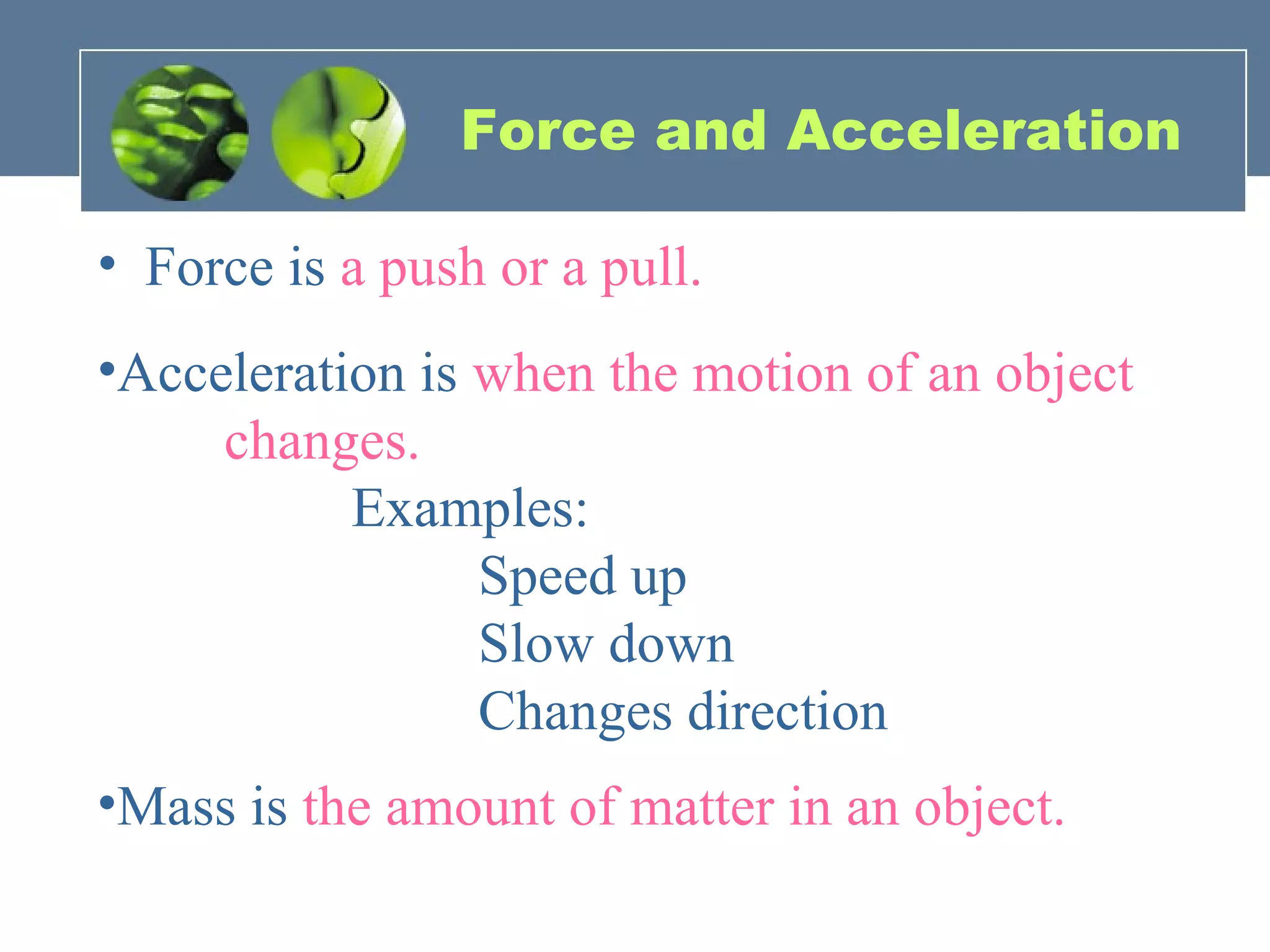 Force and Acceleration

• Force is a push or a pull.

•Acceleration is when the motion of an object changes.

Examples:

Speed up

Slow down

Changes direction

•Mass is the amount of matter in an object.